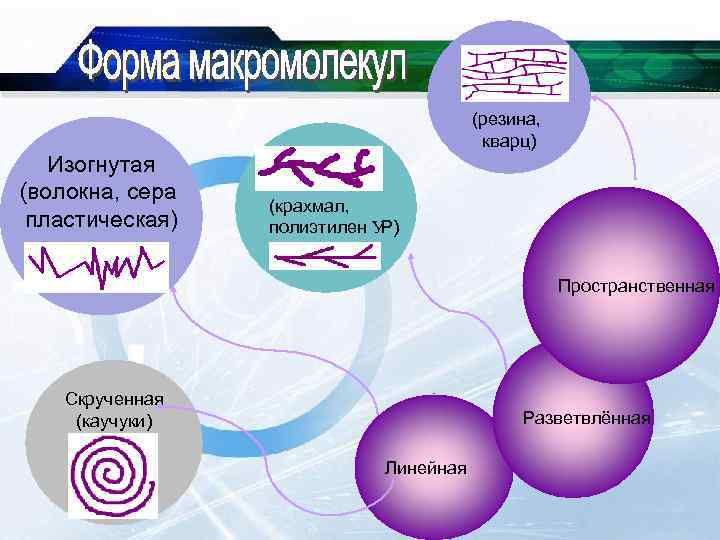 Форма макромолекул

(резина, кварц)

Изогнутая (волокна, сера пластическая)

(крахмал, полиэтилен УР)

Пространственная

Скрученная (каучуки)

Разветвлённая

Линейная